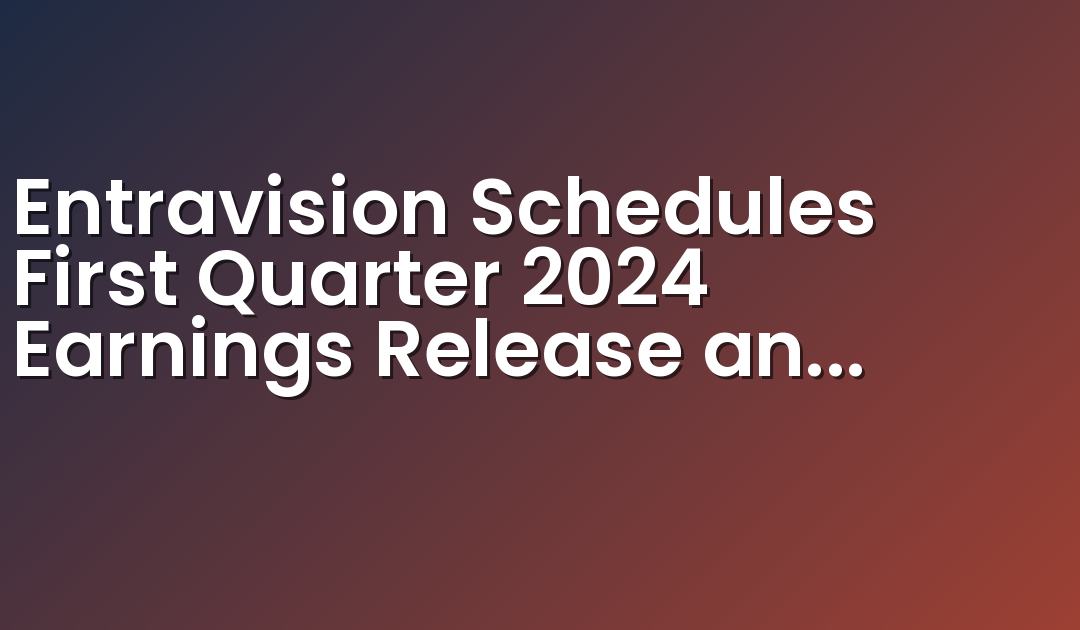 Entravision Schedules First Quarter 2024 Earnings Release an...